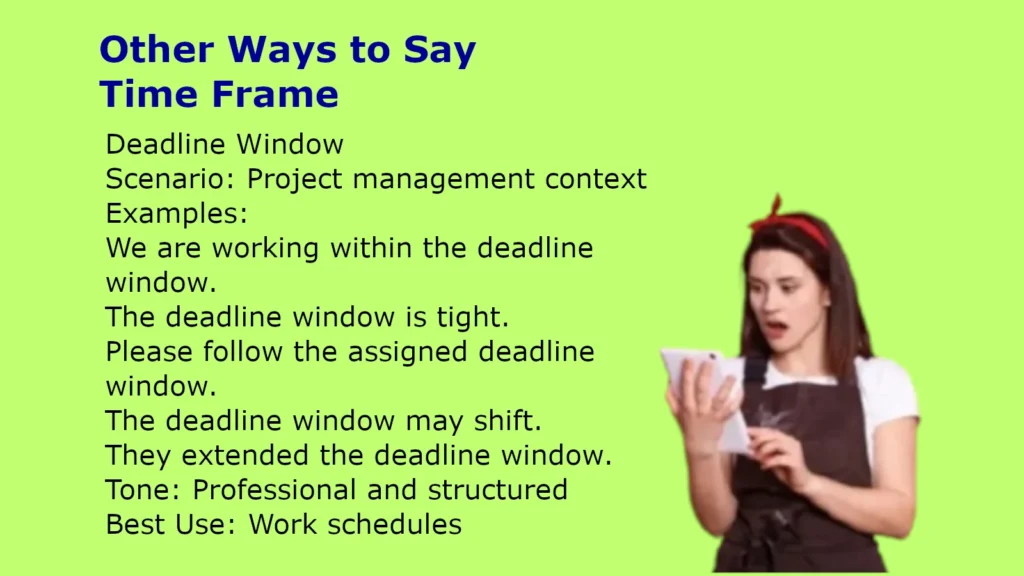 Other Ways to Say Time Frame

Deadline Window
Scenario: Project management context
Examples:
We are working within the deadline window.
The deadline window is tight.
Please follow the assigned deadline window.
The deadline window may shift.
They extended the deadline window.
Tone: Professional and structured
Best Use: Work schedules